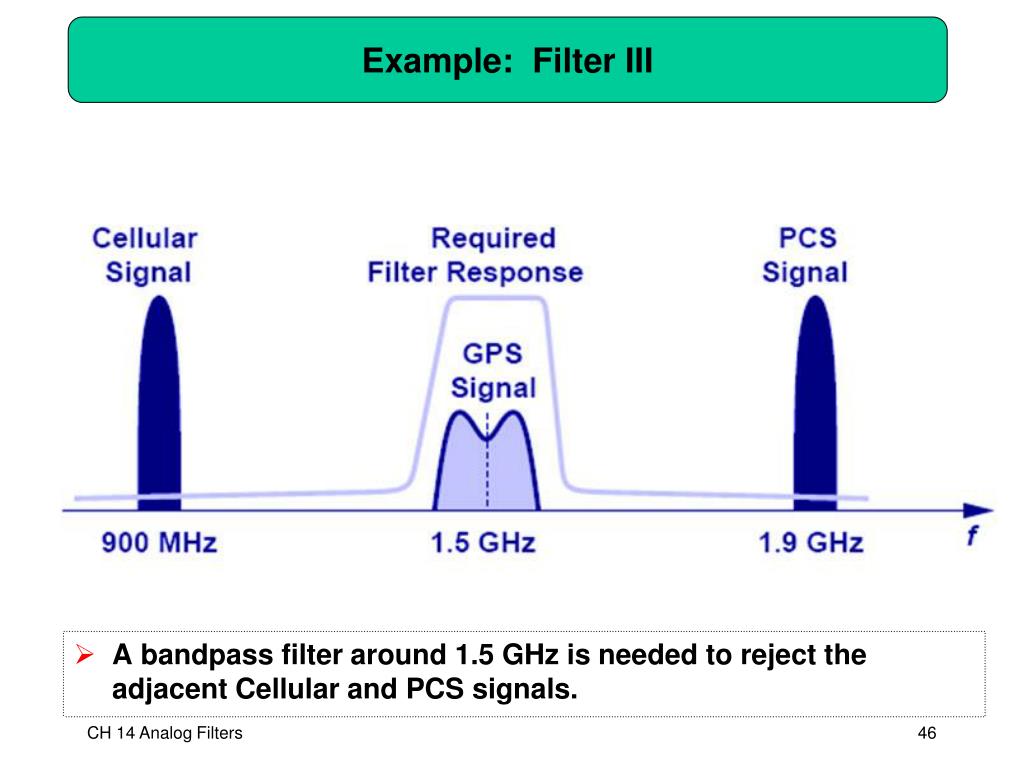 Example: Filter III

Cellular Signal

Required Filter Response

PCS Signal

GPS Signal

900 MHz

1.5 GHz

1.9 GHz

f

➢ A bandpass filter around 1.5 GHz is needed to reject the adjacent Cellular and PCS signals.

CH 14 Analog Filters

46